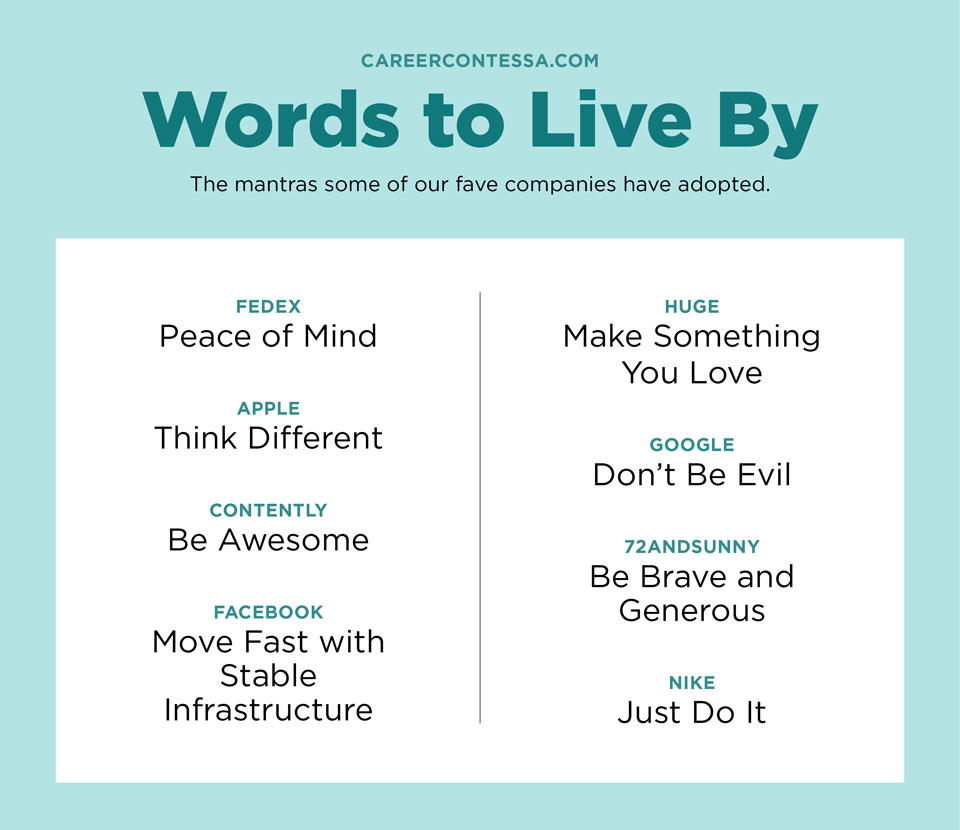 CAREERCONTESSA.COM

Words to Live By

The mantras some of our fave companies have adopted.

FEDEX
Peace of Mind

APPLE
Think Different

CONTENTLY
Be Awesome

FACEBOOK
Move Fast with Stable Infrastructure

HUGE
Make Something You Love

GOOGLE
Don't Be Evil

72ANDSUNNY
Be Brave and Generous

NIKE
Just Do It